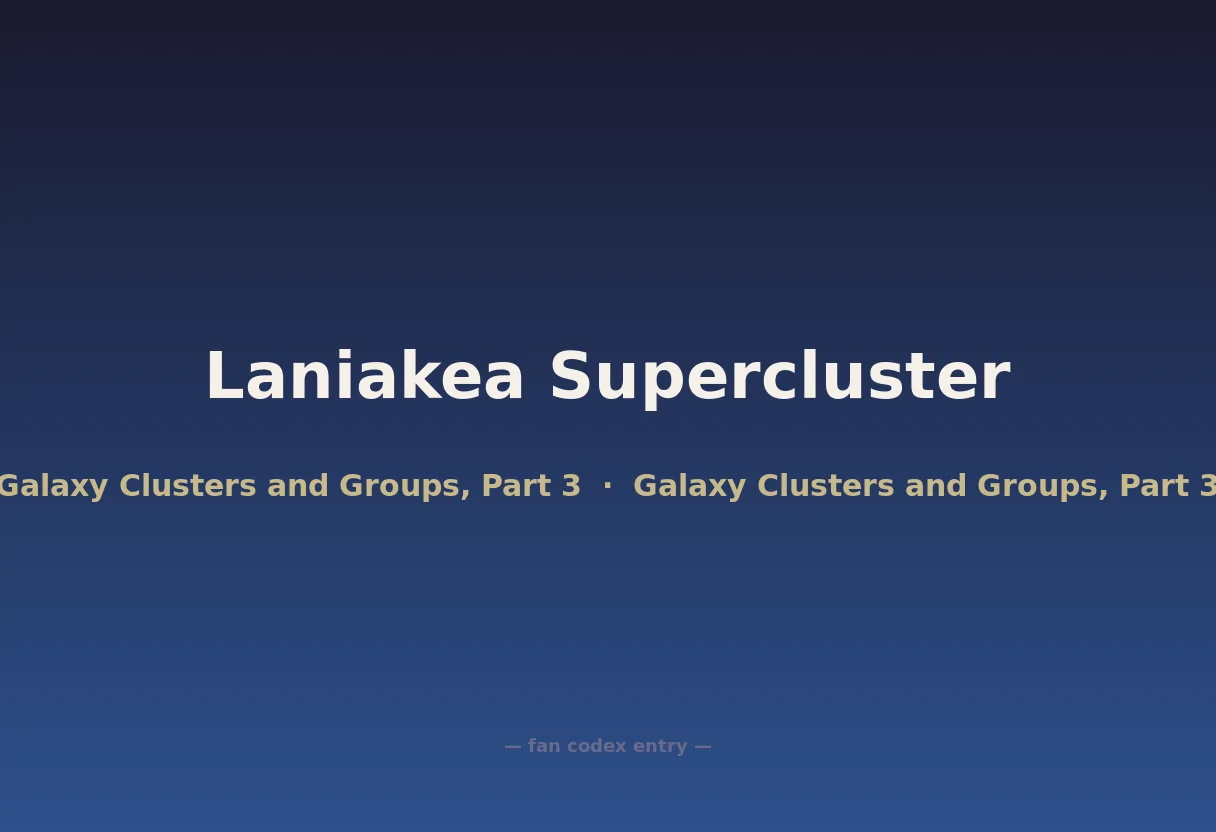 Laniakea Supercluster

Galaxy Clusters and Groups, Part 3 · Galaxy Clusters and Groups, Part 3

— fan codex entry —